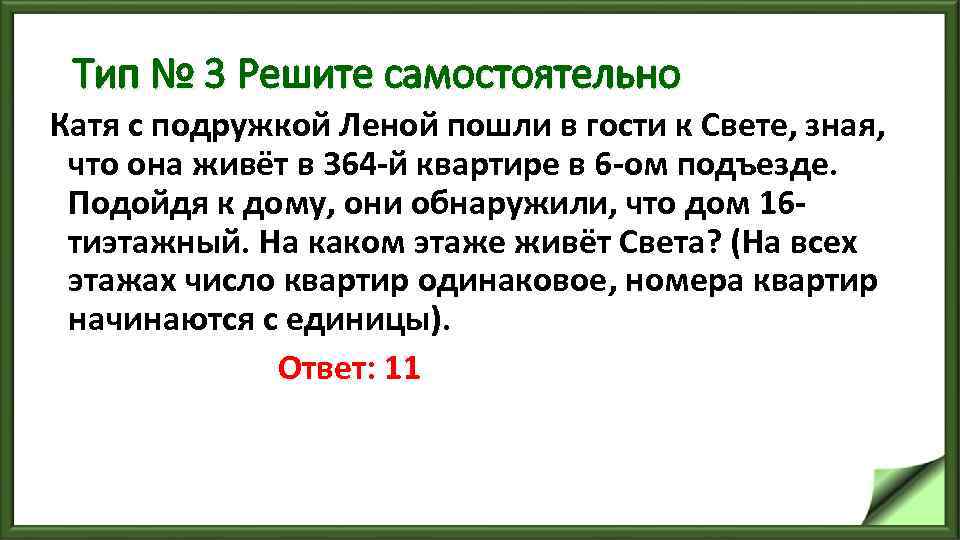 Тип № 3 Решите самостоятельно

Катя с подружкой Леной пошли в гости к Свете, зная, что она живёт в 364-й квартире в 6-ом подъезде. Подойдя к дому, они обнаружили, что дом 16-тиэтажный. На каком этаже живёт Света? (На всех этажах число квартир одинаковое, номера квартир начинаются с единицы).

Ответ: 11